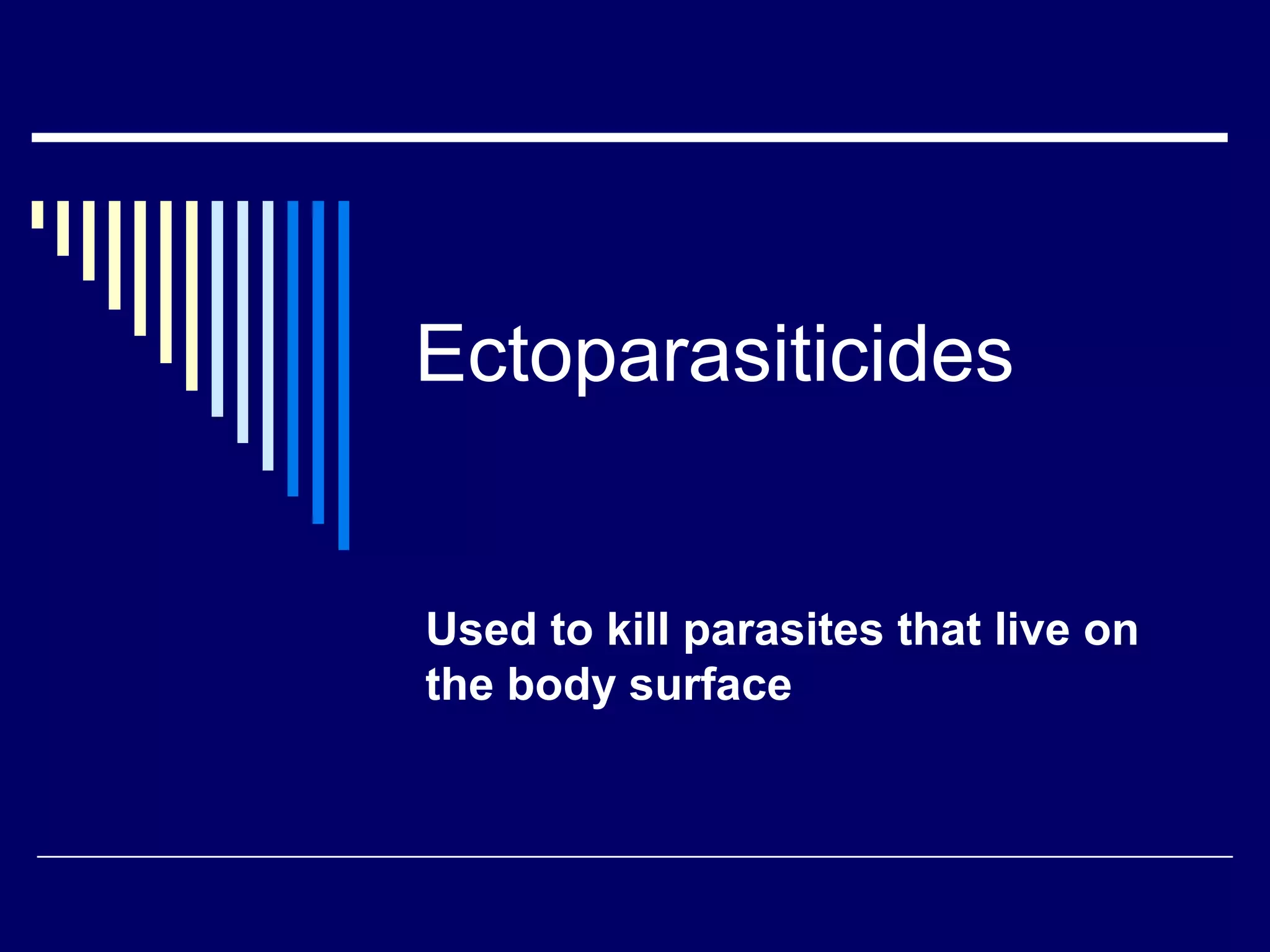 Ectoparasiticides

Used to kill parasites that live on the body surface